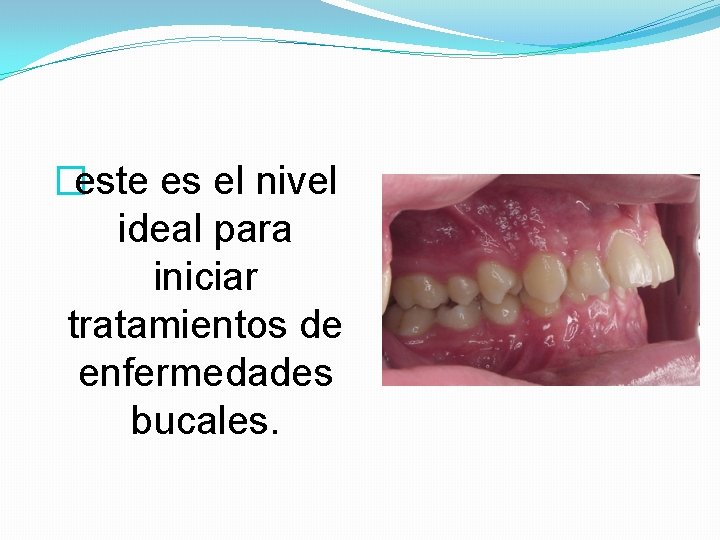 este es el nivel ideal para iniciar tratamientos de enfermedades bucales.